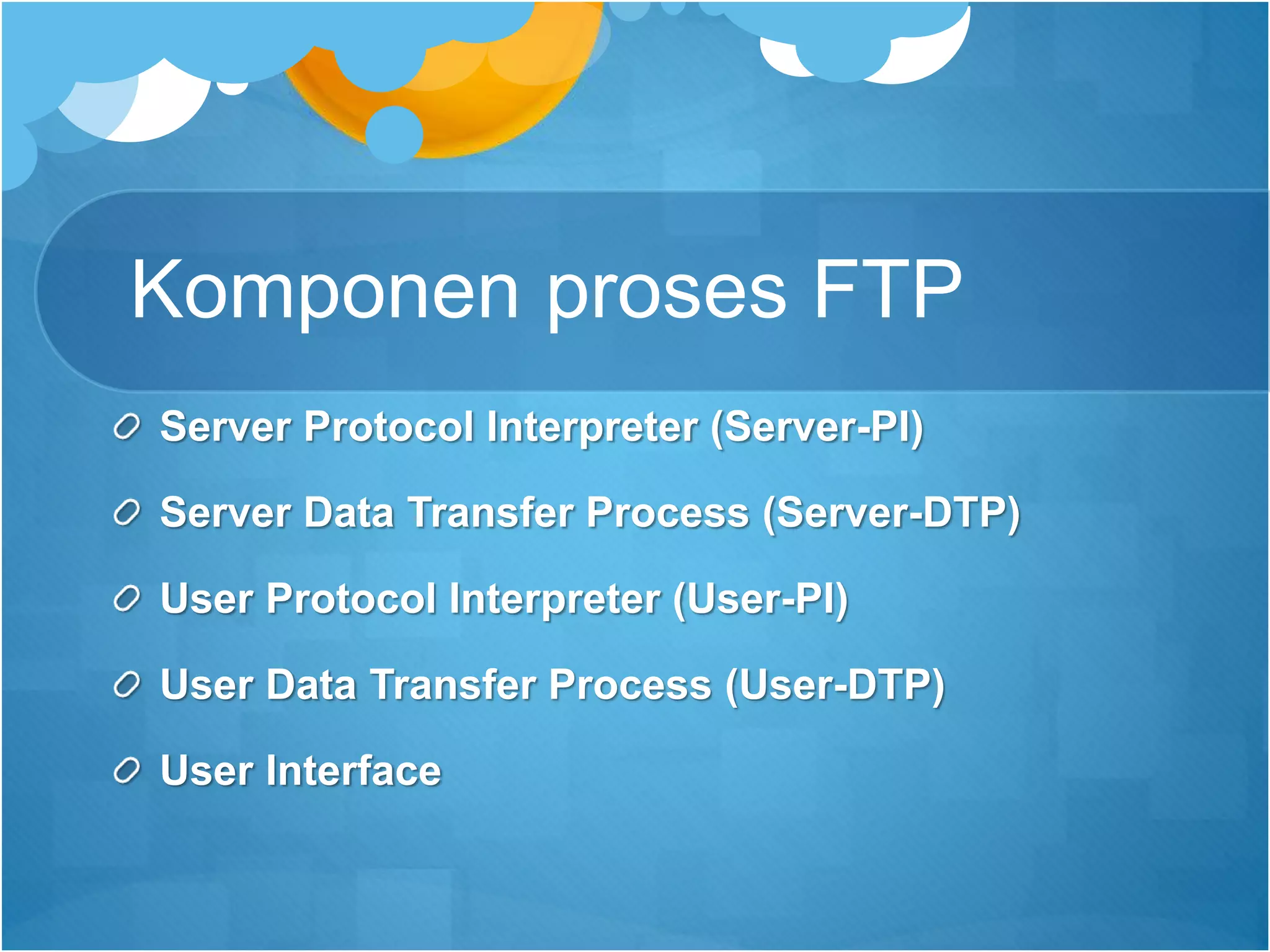 Komponen proses FTP

Server Protocol Interpreter (Server-PI)

Server Data Transfer Process (Server-DTP)

User Protocol Interpreter (User-PI)

User Data Transfer Process (User-DTP)

User Interface